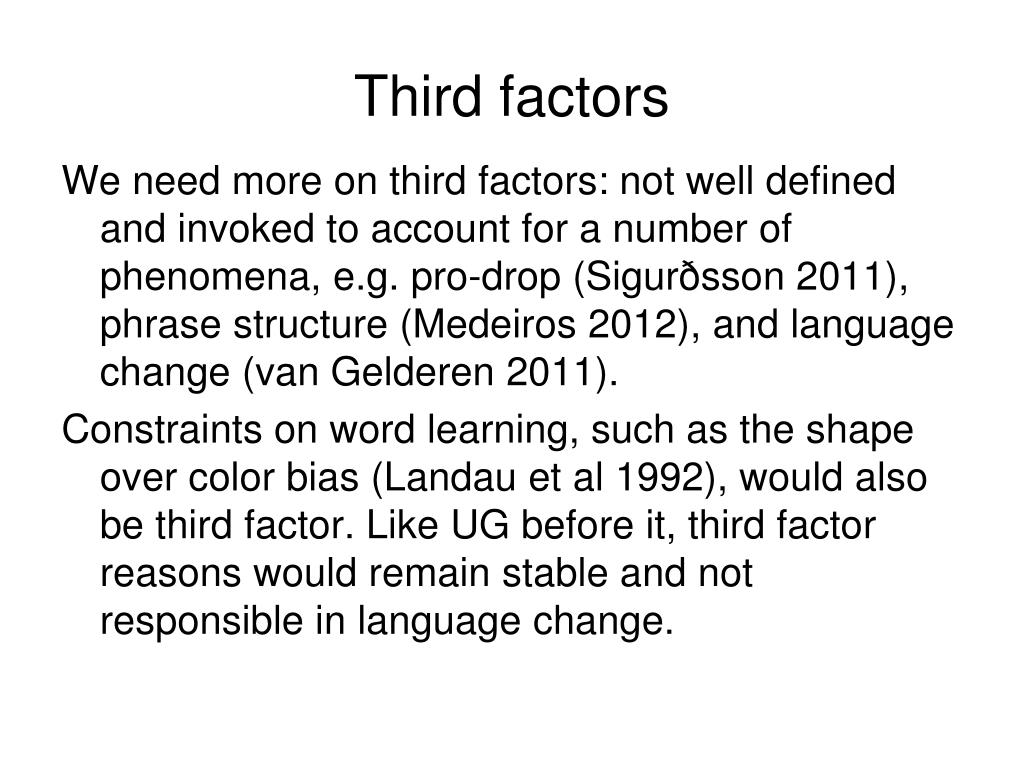 Third factors

We need more on third factors: not well defined and invoked to account for a number of phenomena, e.g. pro-drop (Sigurðsson 2011), phrase structure (Medeiros 2012), and language change (van Gelderen 2011).

Constraints on word learning, such as the shape over color bias (Landau et al 1992), would also be third factor. Like UG before it, third factor reasons would remain stable and not responsible in language change.